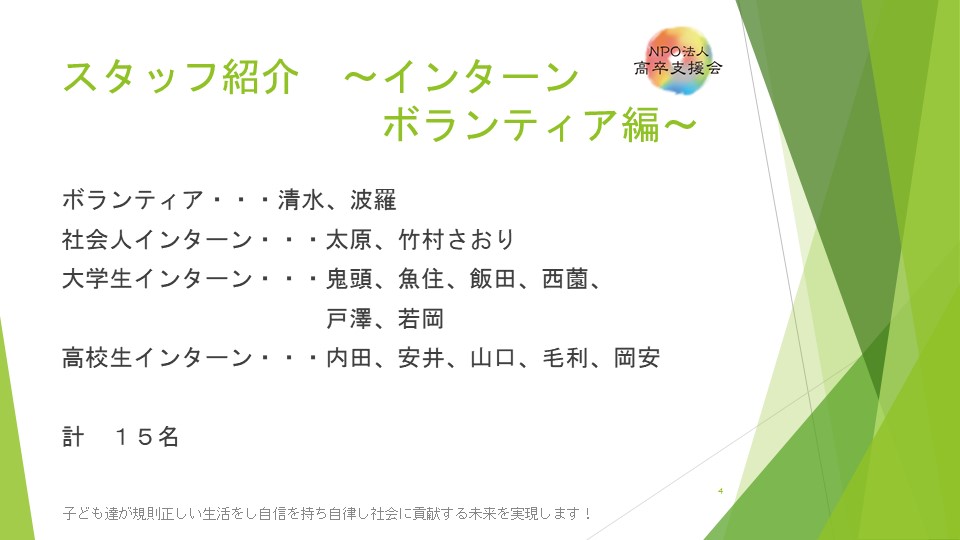 スタッフ紹介　～インターン
ボランティア編～

NPO法人
高卒支援会

ボランティア・・・清水、波羅
社会人インターン・・・太原、竹村さおり
大学生インターン・・・鬼頭、魚住、飯田、西薗、戸澤、若岡
高校生インターン・・・内田、安井、山口、毛利、岡安

計　１５名

4

子ども達が規則正しい生活をし自信を持ち自律し社会に貢献する未来を実現します！